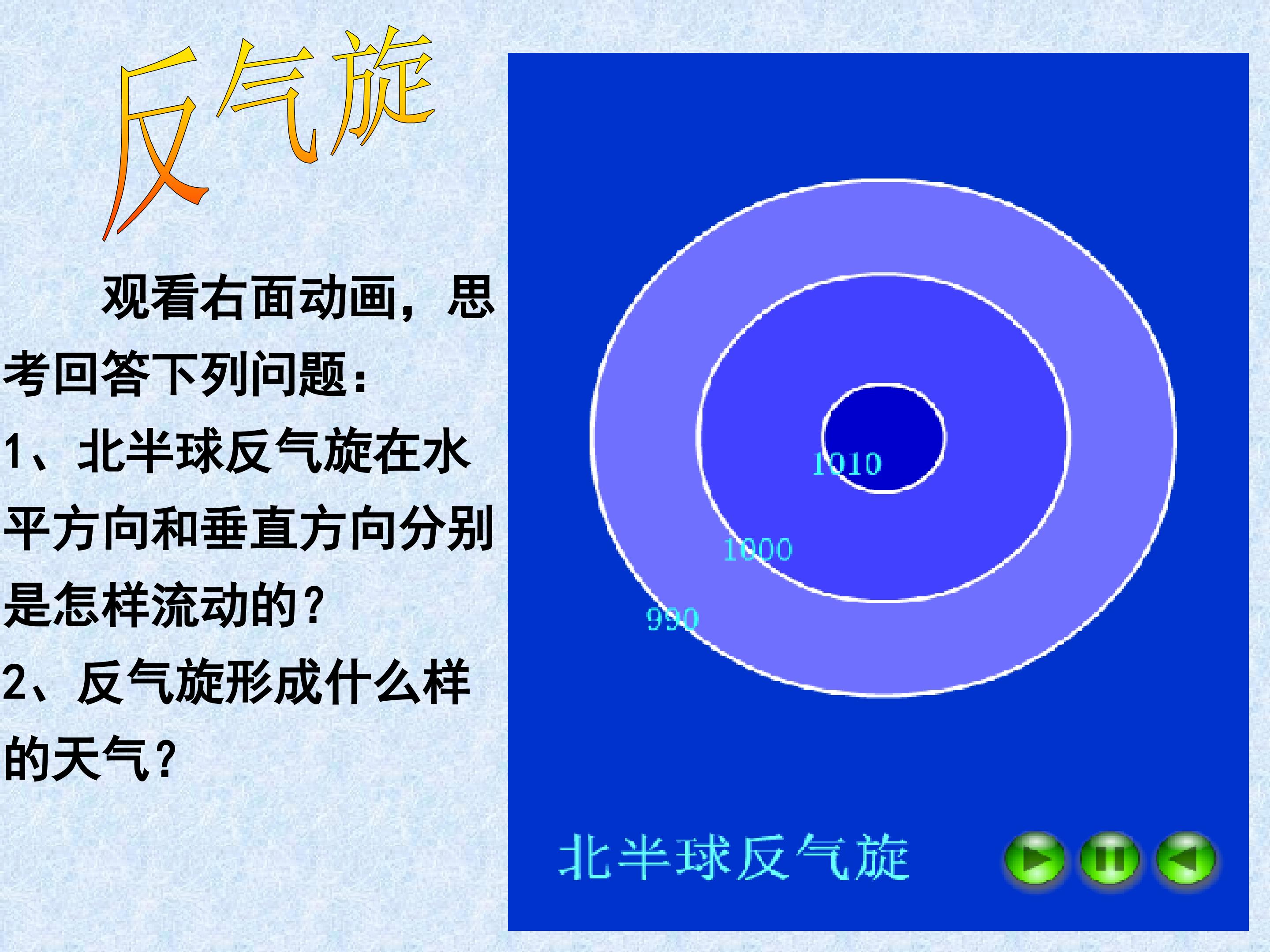 反气旋

观看右面动画，思考回答下列问题：

1、北半球反气旋在水平方向和垂直方向分别是怎样流动的？

2、反气旋形成什么样的天气？

1010

1000

990

北半球反气旋